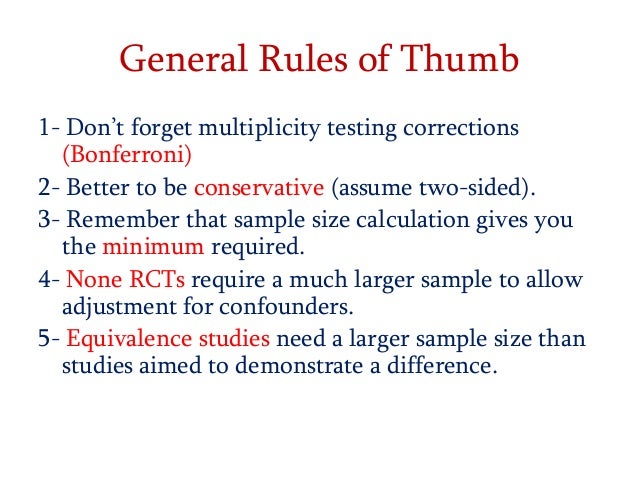 General Rules of Thumb

1- Don't forget multiplicity testing corrections (Bonferroni)

2- Better to be conservative (assume two-sided).

3- Remember that sample size calculation gives you the minimum required.

4- None RCTs require a much larger sample to allow adjustment for confounders.

5- Equivalence studies need a larger sample size than studies aimed to demonstrate a difference.